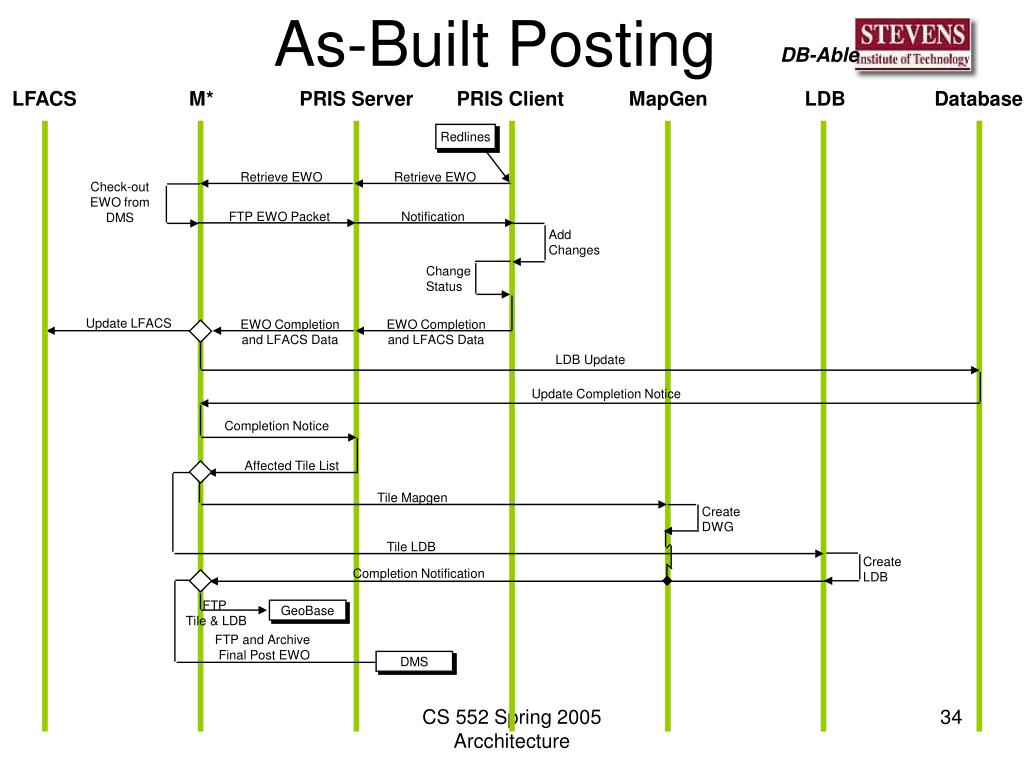 As-Built Posting

DB-Able

STEVENS Institute of Technology

LFACS M* PRIS Server PRIS Client MapGen LDB Database

Redlines

Retrieve EWO

Retrieve EWO

Check-out EWO from DMS

FTP EWO Packet

Notification

Add Changes

Change Status

Update LFACS

EWO Completion and LFACS Data

EWO Completion and LFACS Data

LDB Update

Update Completion Notice

Completion Notice

Affected Tile List

Tile Mapgen

Create DWG

Tile LDB

Create LDB

Completion Notification

FTP Tile & LDB

GeoBase

FTP and Archive Final Post EWO

DMS

CS 552 Spring 2005 Arcchitecture

34